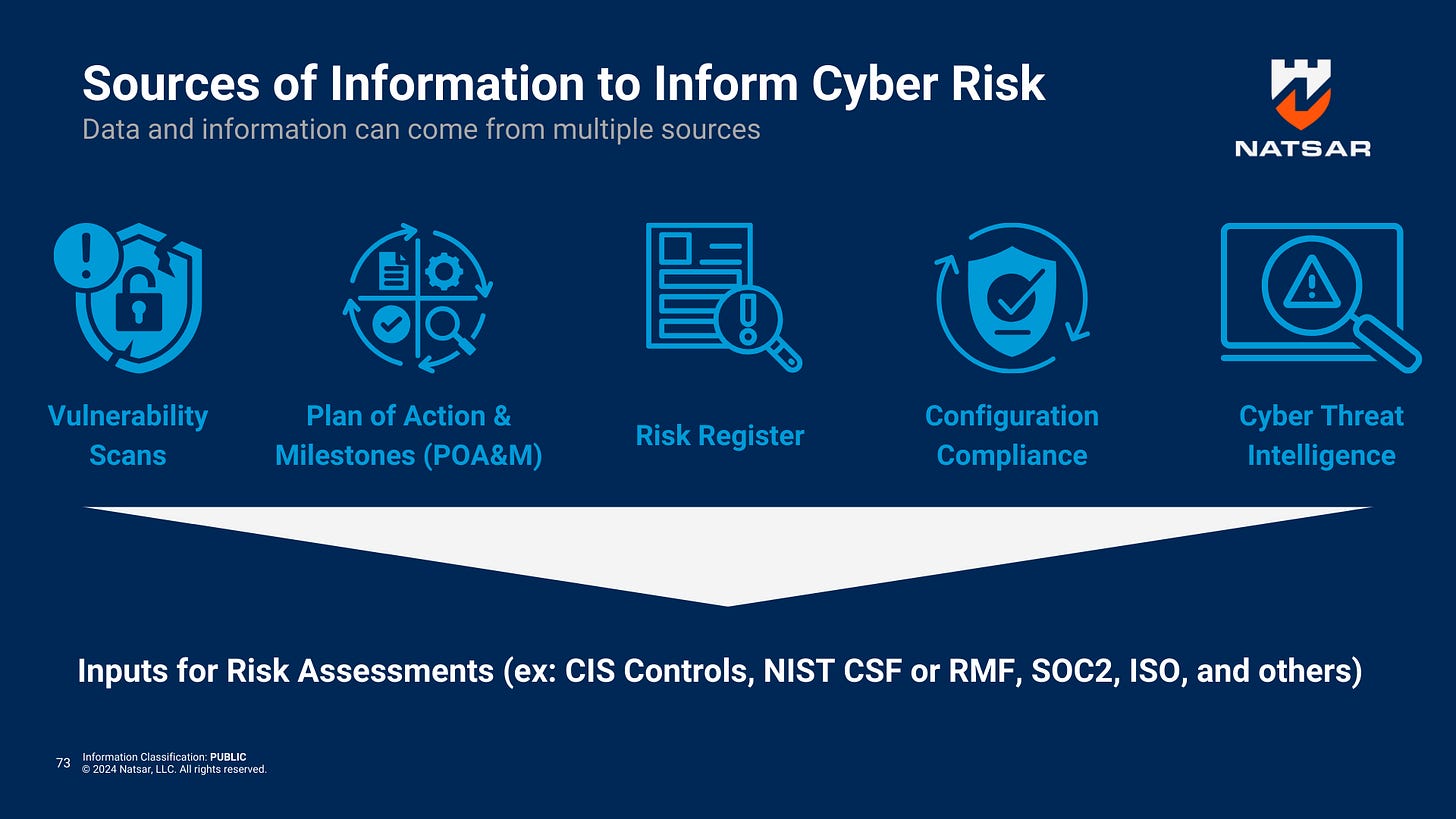 Sources of Information to Inform Cyber Risk
Data and information can come from multiple sources

NATSAR

Vulnerability Scans

Plan of Action & Milestones (POA&M)

Risk Register

Configuration Compliance

Cyber Threat Intelligence

Inputs for Risk Assessments (ex: CIS Controls, NIST CSF or RMF, SOC2, ISO, and others)

73 Information Classification: PUBLIC
© 2024 Natsar, LLC. All rights reserved.